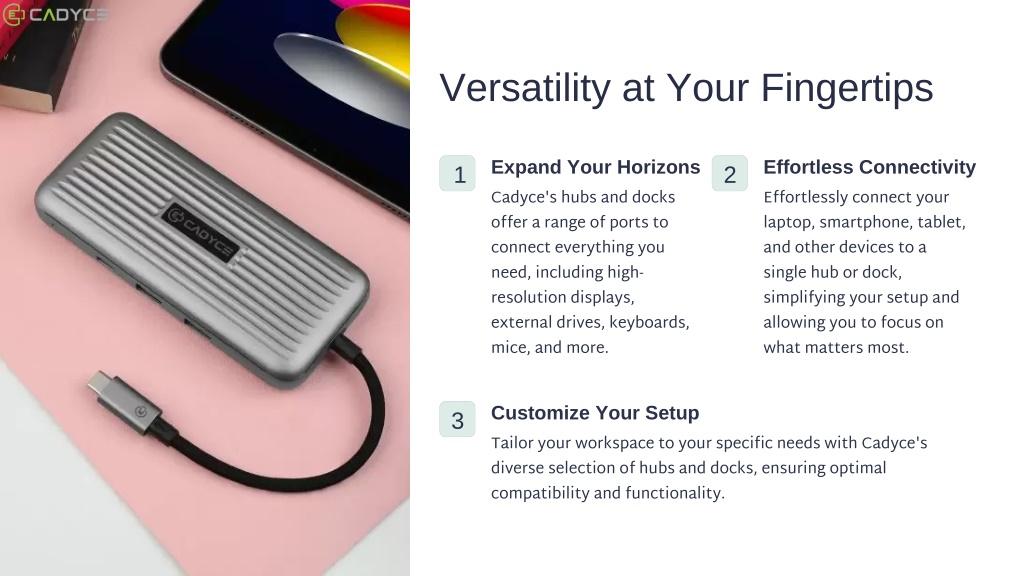 CADYCE

CADYCE

Versatility at Your Fingertips

1

Expand Your Horizons

Cadyce's hubs and docks offer a range of ports to connect everything you need, including high-resolution displays, external drives, keyboards, mice, and more.

2

Effortless Connectivity

Effortlessly connect your laptop, smartphone, tablet, and other devices to a single hub or dock, simplifying your setup and allowing you to focus on what matters most.

3

Customize Your Setup

Tailor your workspace to your specific needs with Cadyce's diverse selection of hubs and docks, ensuring optimal compatibility and functionality.